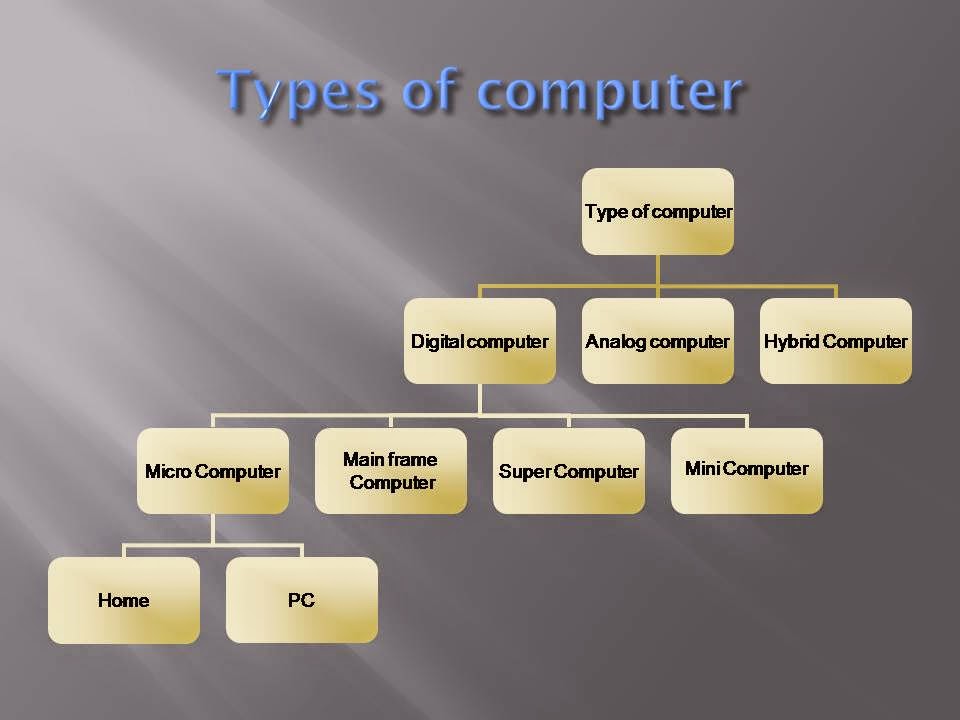 Types of computer

Type of computer

Digital computer

Analog computer

Hybrid Computer

Micro Computer

Main frame Computer

Super Computer

Mini Computer

Home

PC